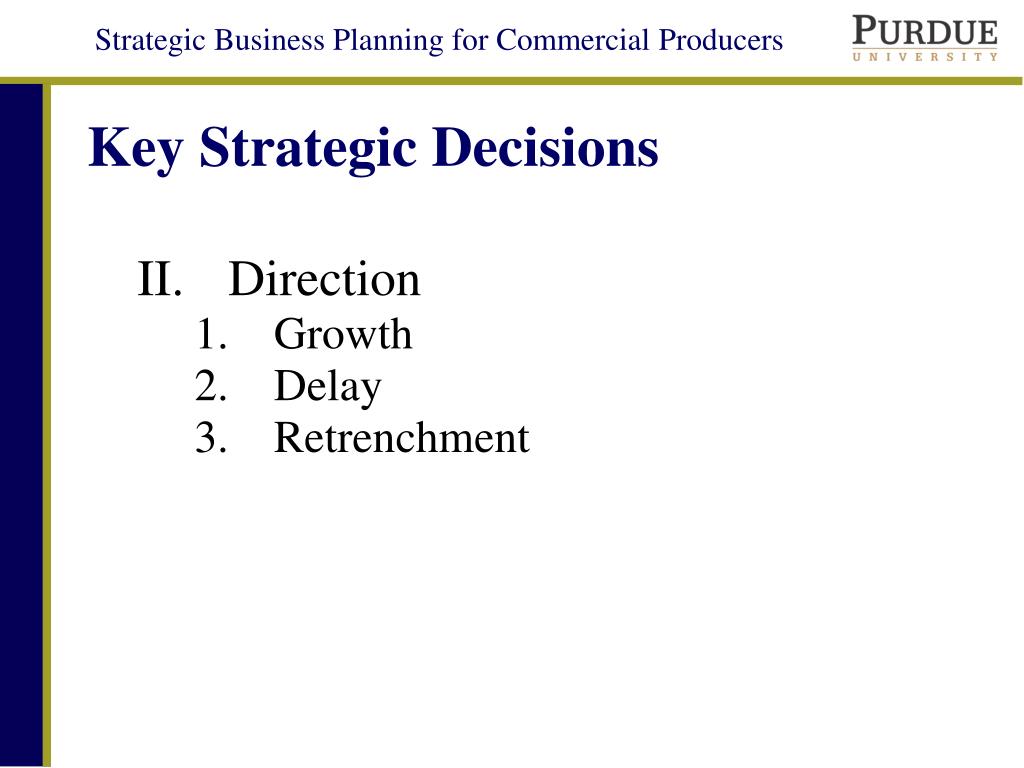 Strategic Business Planning for Commercial Producers

PURDUE
UNIVERSITY

Key Strategic Decisions

II. Direction
1. Growth
2. Delay
3. Retrenchment